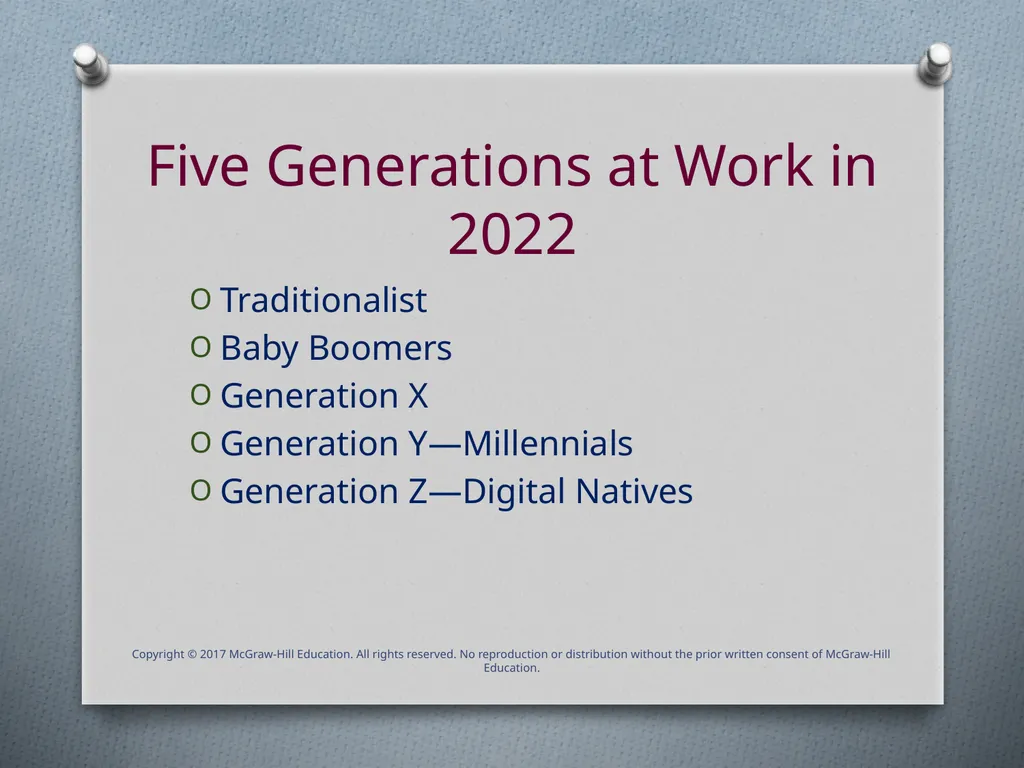 Five Generations at Work in 2022

- Traditionalist
- Baby Boomers
- Generation X
- Generation Y—Millennials
- Generation Z—Digital Natives

Copyright © 2017 McGraw-Hill Education. All rights reserved. No reproduction or distribution without the prior written consent of McGraw-Hill Education.